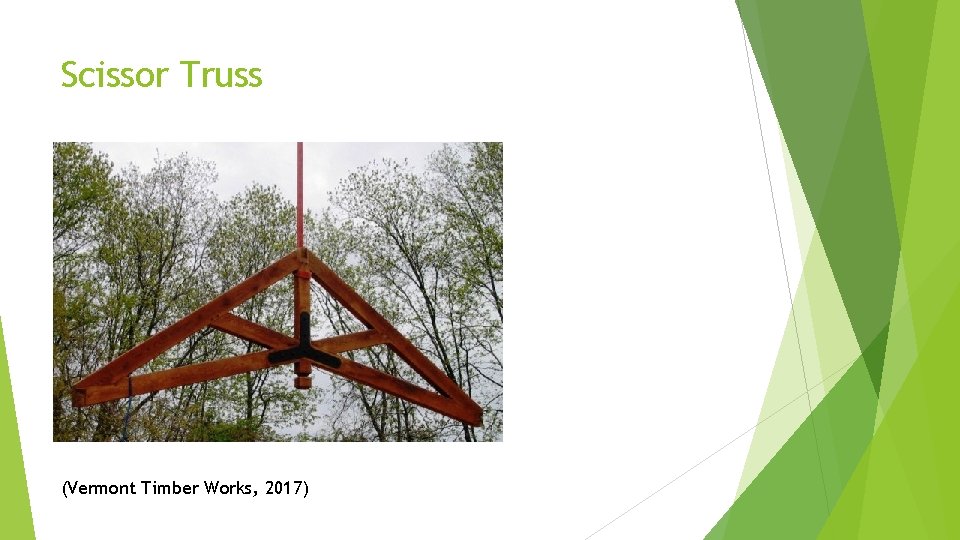 Scissor Truss

(Vermont Timber Works, 2017)